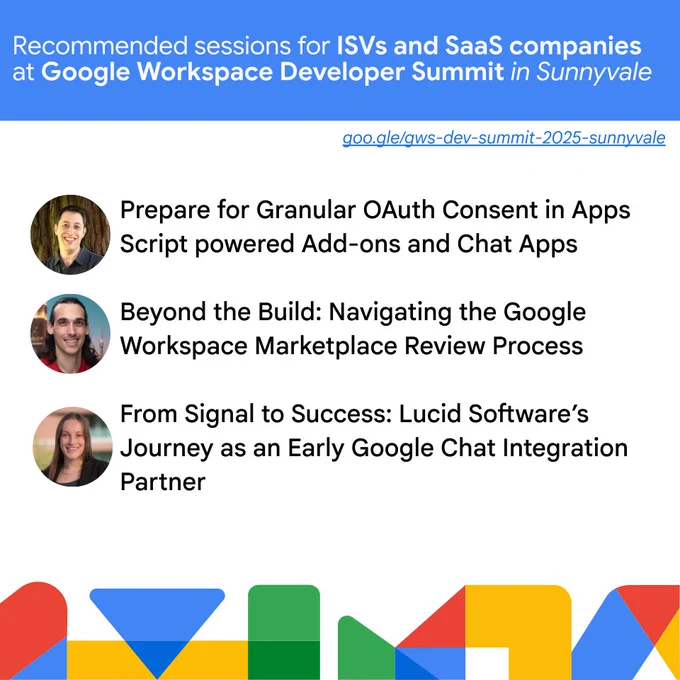 Recommended sessions for ISVs and SaaS companies at Google Workspace Developer Summit in Sunnyvale

goo.gle/gws-dev-summit-2025-sunnyvale

Prepare for Granular OAuth Consent in Apps Script powered Add-ons and Chat Apps

Beyond the Build: Navigating the Google Workspace Marketplace Review Process

From Signal to Success: Lucid Software's Journey as an Early Google Chat Integration Partner